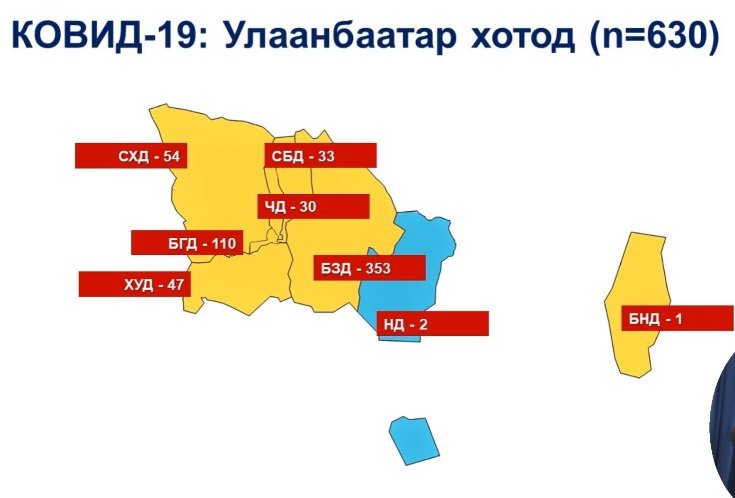 КОВИД-19: Улаанбаатар хотод (n=630)

СХД - 54
СБД - 33
ЧД - 30
БГД - 110
БЗД - 353
ХУД - 47
НД - 2
БНД - 1